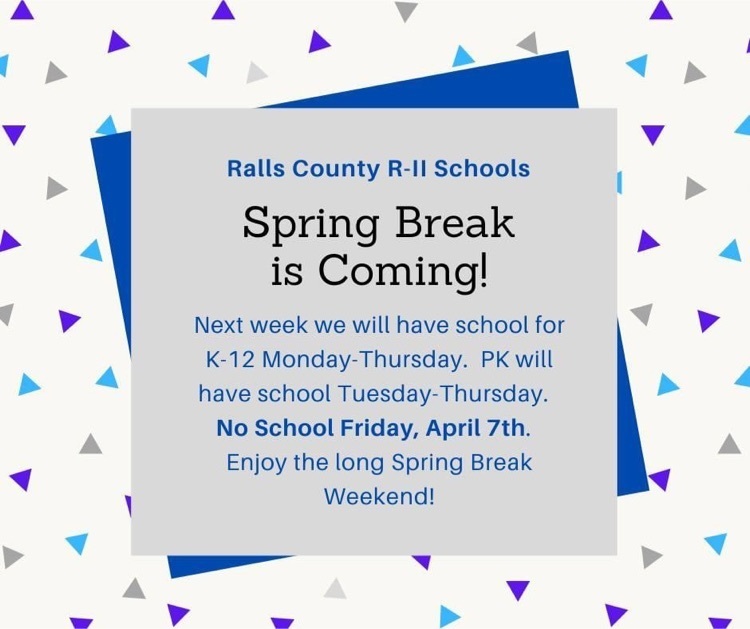 Ralls County R-II Schools

Spring Break is Coming!

Next week we will have school for K-12 Monday-Thursday. PK will have school Tuesday-Thursday. No School Friday, April 7th. Enjoy the long Spring Break Weekend!